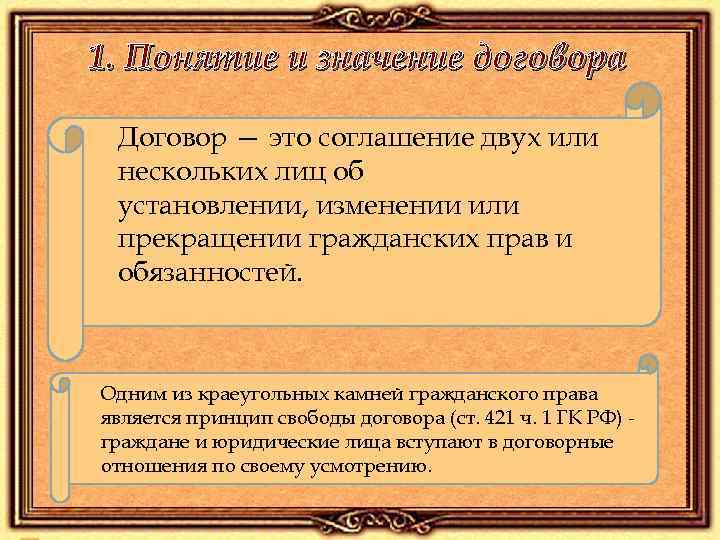 1. Понятие и значение договора

Договор — это соглашение двух или нескольких лиц об установлении, изменении или прекращении гражданских прав и обязанностей.

Одним из краеугольных камней гражданского права является принцип свободы договора (ст. 421 ч. 1 ГК РФ) - граждане и юридические лица вступают в договорные отношения по своему усмотрению.